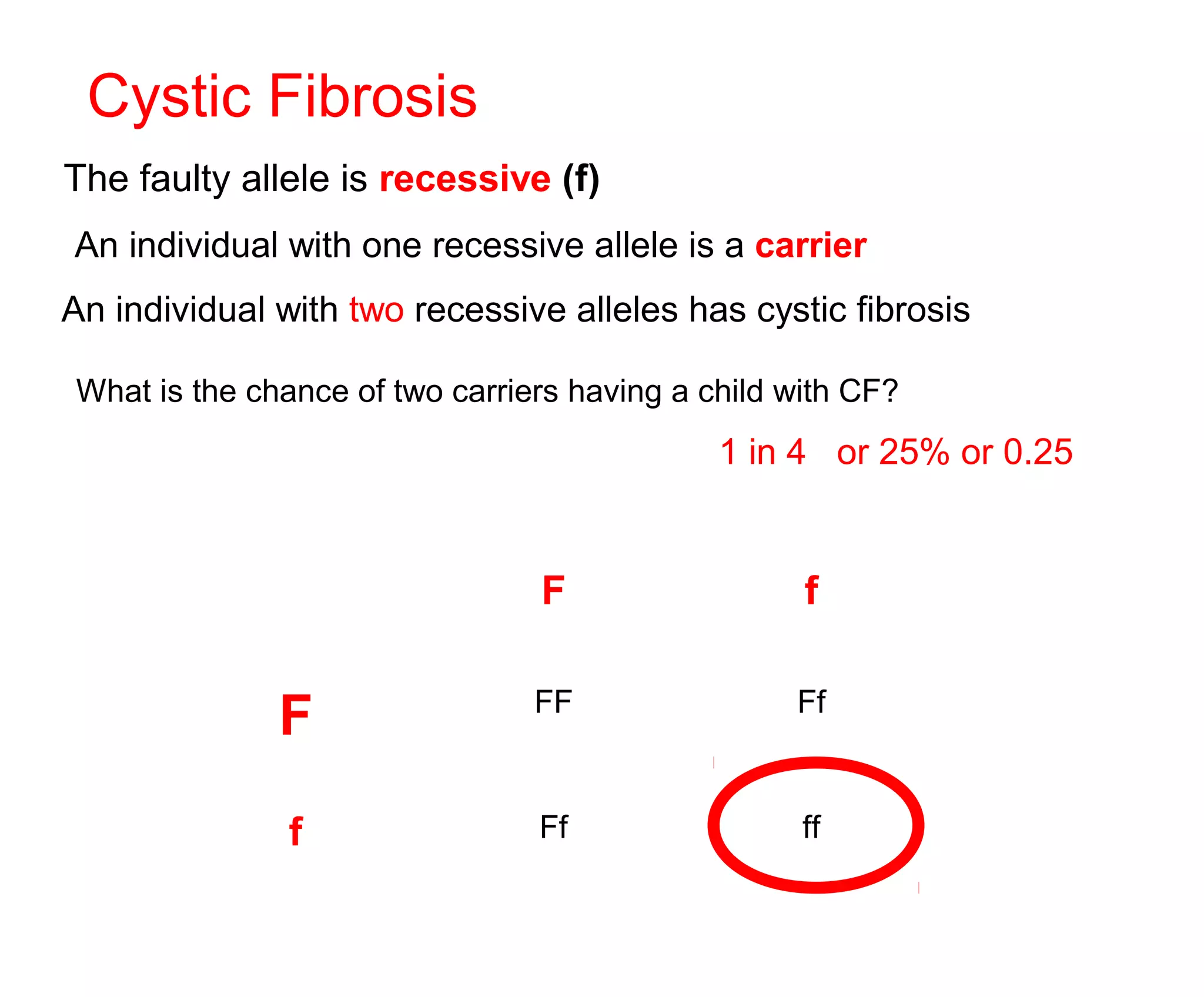 Cystic Fibrosis

The faulty allele is recessive (f)

An individual with one recessive allele is a carrier

An individual with two recessive alleles has cystic fibrosis

What is the chance of two carriers having a child with CF?

1 in 4 or 25% or 0.25

|   | F | f |
|---|---|---|
| F | FF | Ff |
| f | Ff | ff |